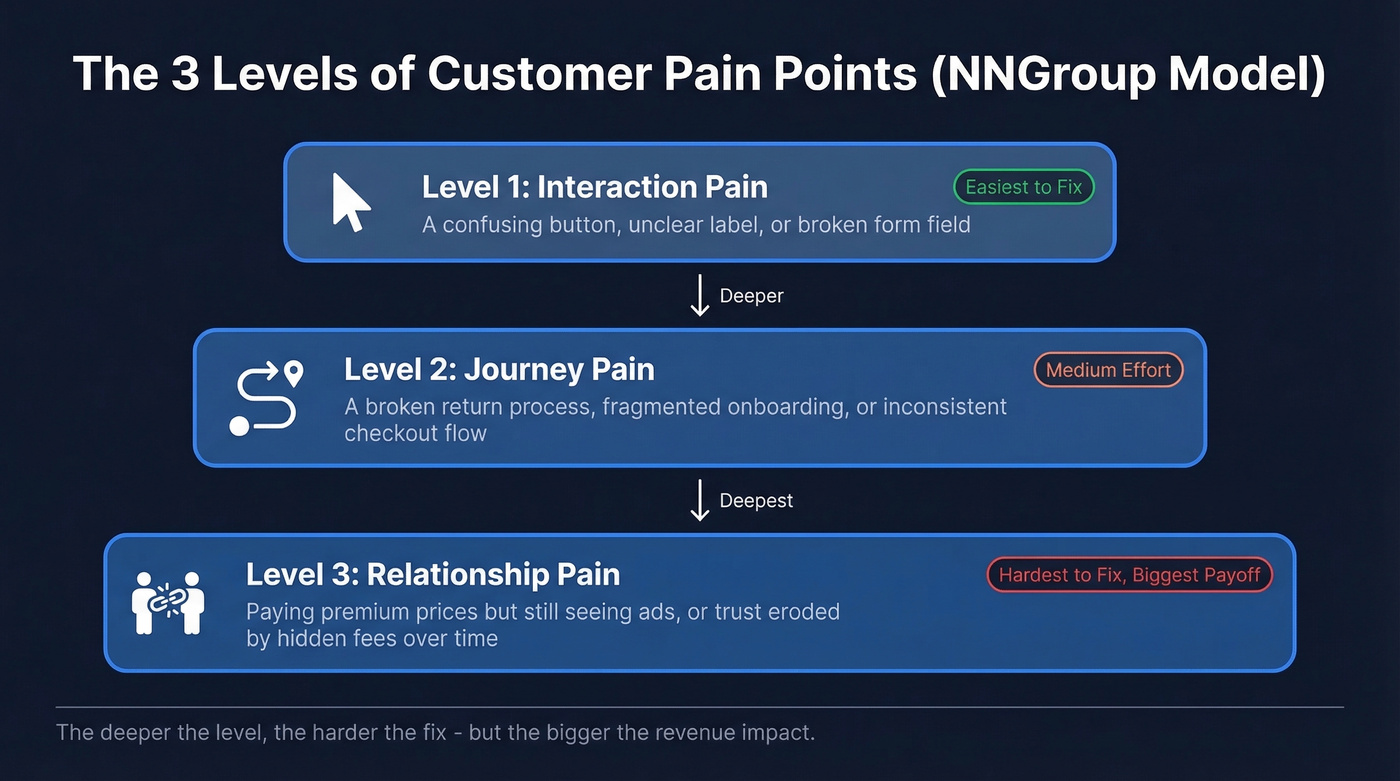 The 3 Levels of Customer Pain Points (NNGroup Model)

Level 1: Interaction Pain
Easiest to Fix
A confusing button, unclear label, or broken form field

Deeper

Level 2: Journey Pain
Medium Effort
A broken return process, fragmented onboarding, or inconsistent checkout flow

Deepest

Level 3: Relationship Pain
Hardest to Fix, Biggest Payoff
Paying premium prices but still seeing ads, or trust eroded by hidden fees over time

The deeper the level, the harder the fix - but the bigger the revenue impact.